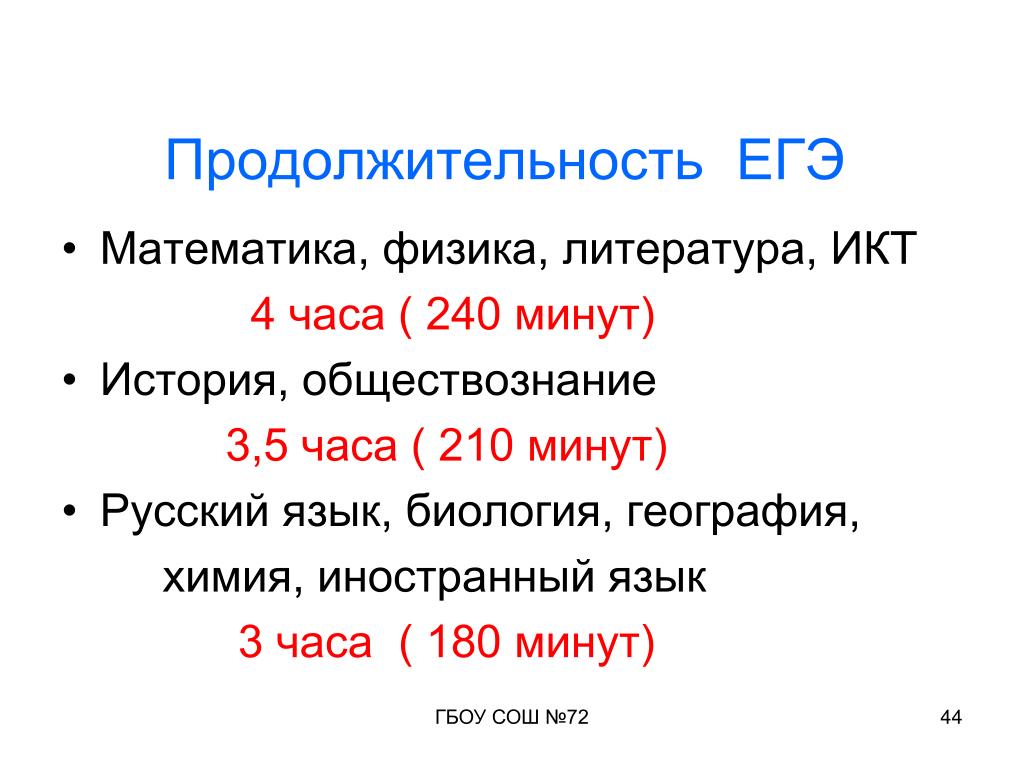 Продолжительность ЕГЭ

• Математика, физика, литература, ИКТ
4 часа ( 240 минут)
• История, обществознание
3,5 часа ( 210 минут)
• Русский язык, биология, география, химия, иностранный язык
3 часа ( 180 минут)

ГБОУ СОШ №72

44